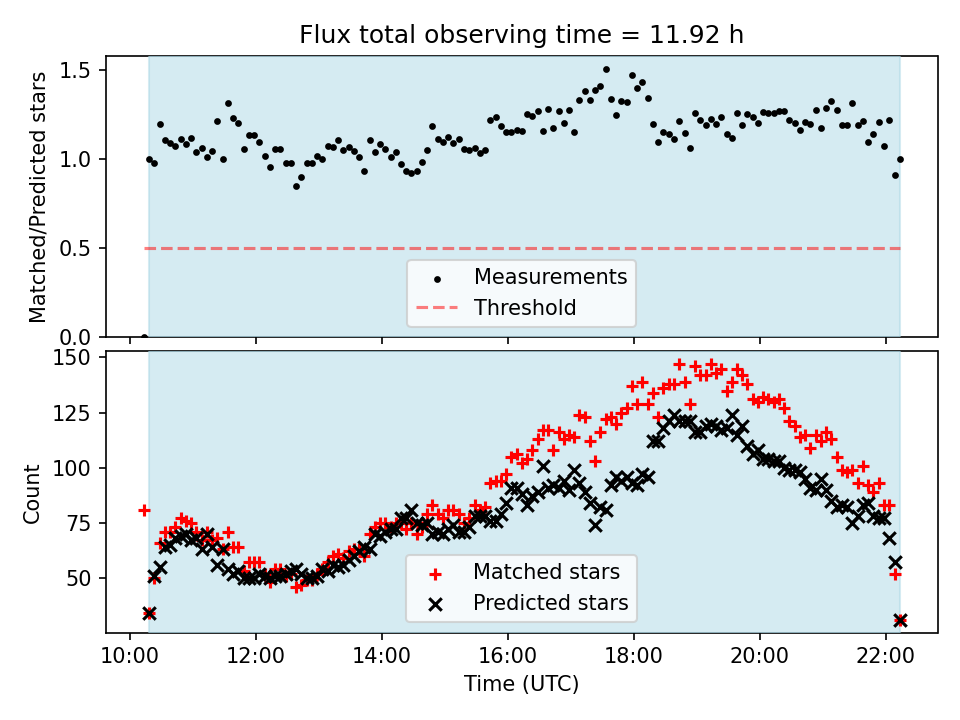 Flux total observing time = 11.92 h

Matched/Predicted stars

1.5
1.0
0.5
0.0

Measurements
Threshold

Count

150
125
100
75
50

Matched stars
Predicted stars

10:00
12:00
14:00
16:00
18:00
20:00
22:00

Time (UTC)